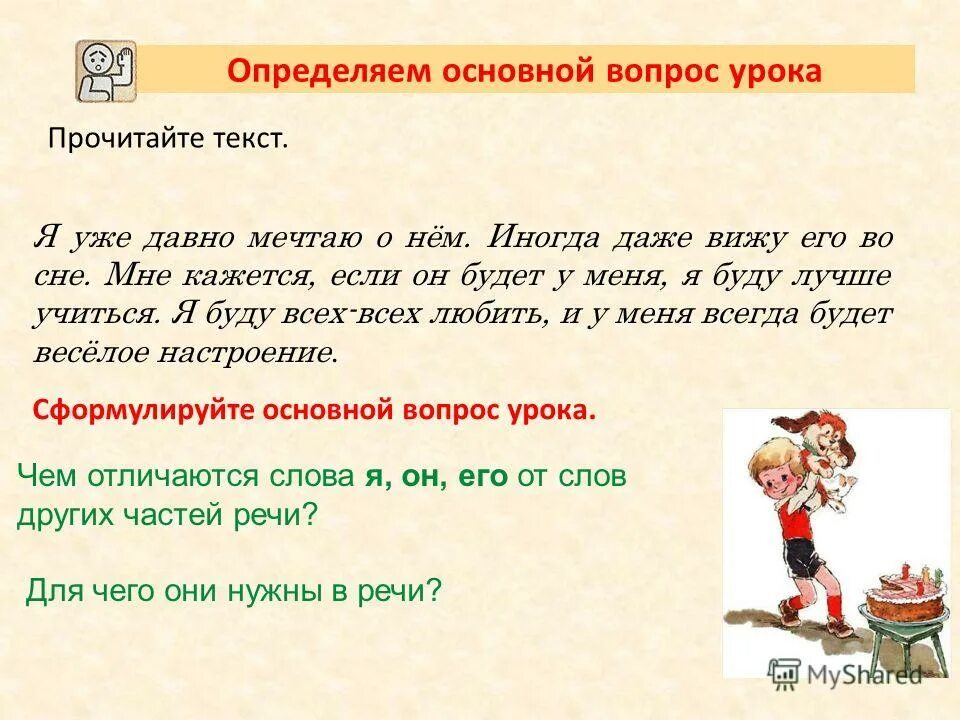 Определяем основной вопрос урока

Прочитайте текст.

Я уже давно мечтаю о нём. Иногда даже вижу его во сне. Мне кажется, если он будет у меня, я буду лучше учиться. Я буду всех-всех любить, и у меня всегда будет весёлое настроение.

Сформулируйте основной вопрос урока.

Чем отличаются слова я, он, его от слов других частей речи?

Для чего они нужны в речи?

MyShared